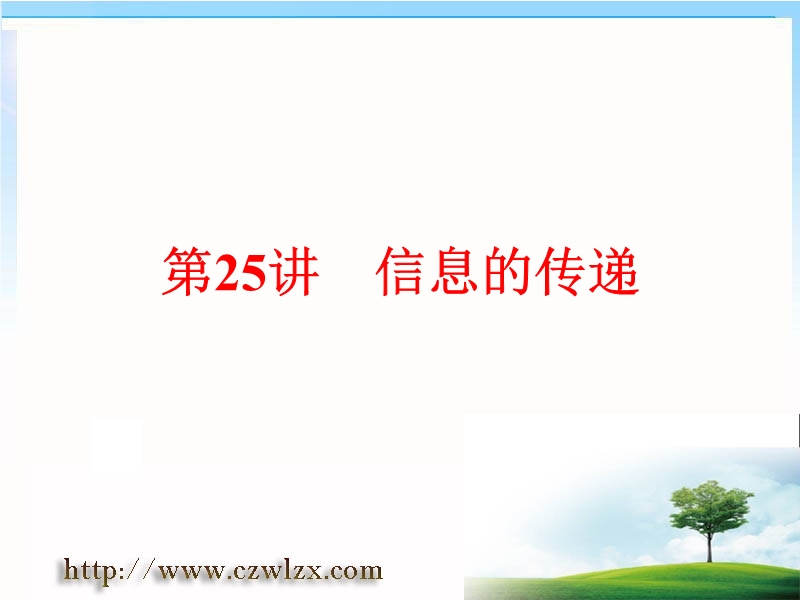 第25讲　信息的传递

http://www.czwlzx.com